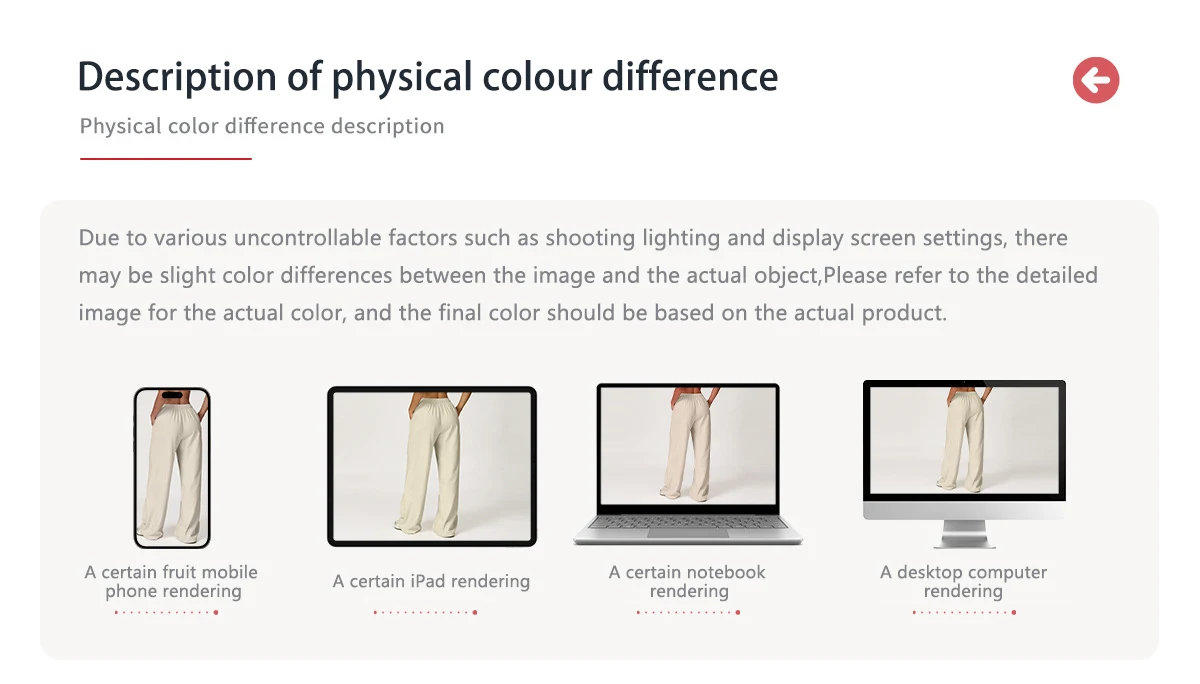 Description of physical colour difference

Physical color difference description

Due to various uncontrollable factors such as shooting lighting and display screen settings, there may be slight color differences between the image and the actual object,Please refer to the detailed image for the actual color, and the final color should be based on the actual product.

A certain fruit mobile phone rendering

A certain iPad rendering

A certain notebook rendering

A desktop computer rendering